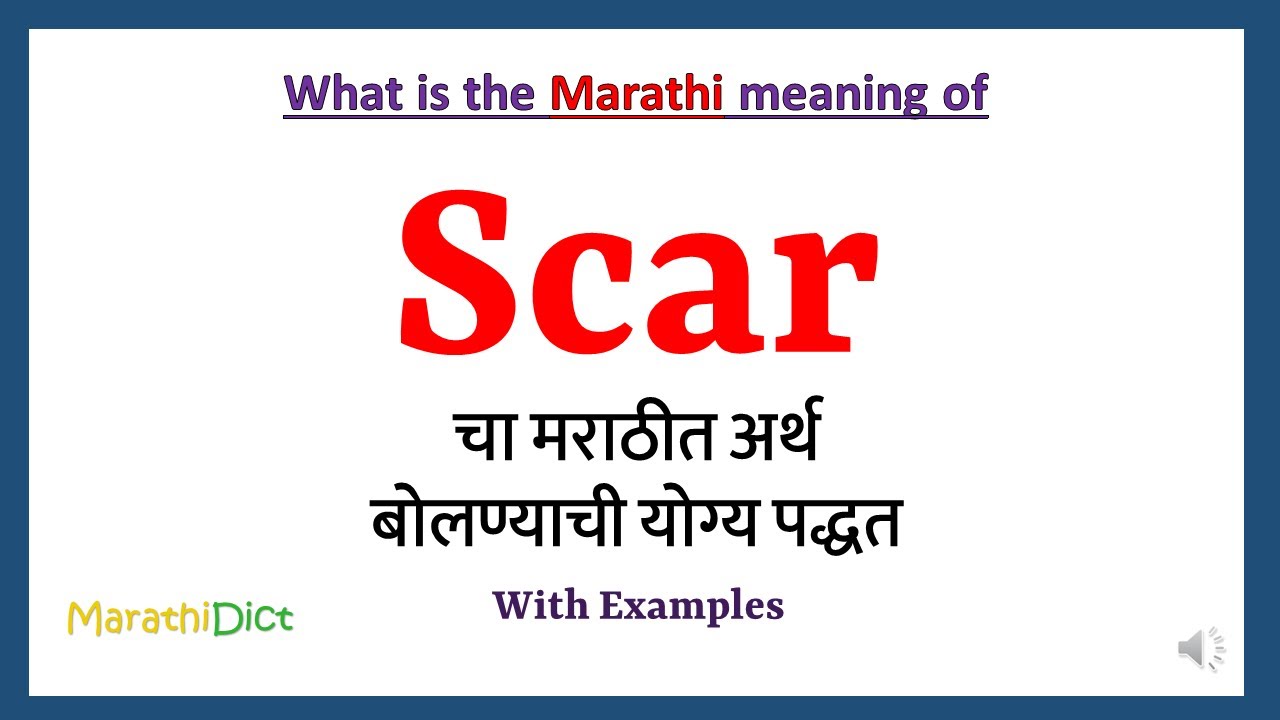 What is the Marathi meaning of

Scar

चा मराठीत अर्थ
बोलण्याची योग्य पद्धत

With Examples

MarathiDict